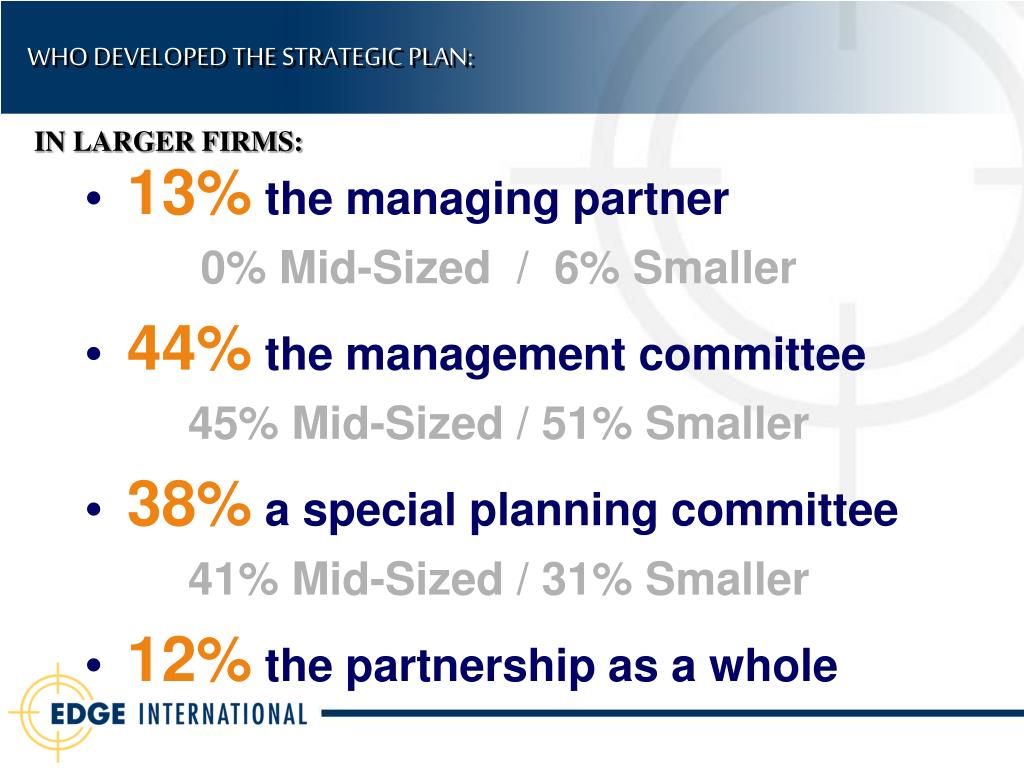 WHO DEVELOPED THE STRATEGIC PLAN:

IN LARGER FIRMS:

• 13% the managing partner
0% Mid-Sized / 6% Smaller

• 44% the management committee
45% Mid-Sized / 51% Smaller

• 38% a special planning committee
41% Mid-Sized / 31% Smaller

• 12% the partnership as a whole

EDGE INTERNATIONAL